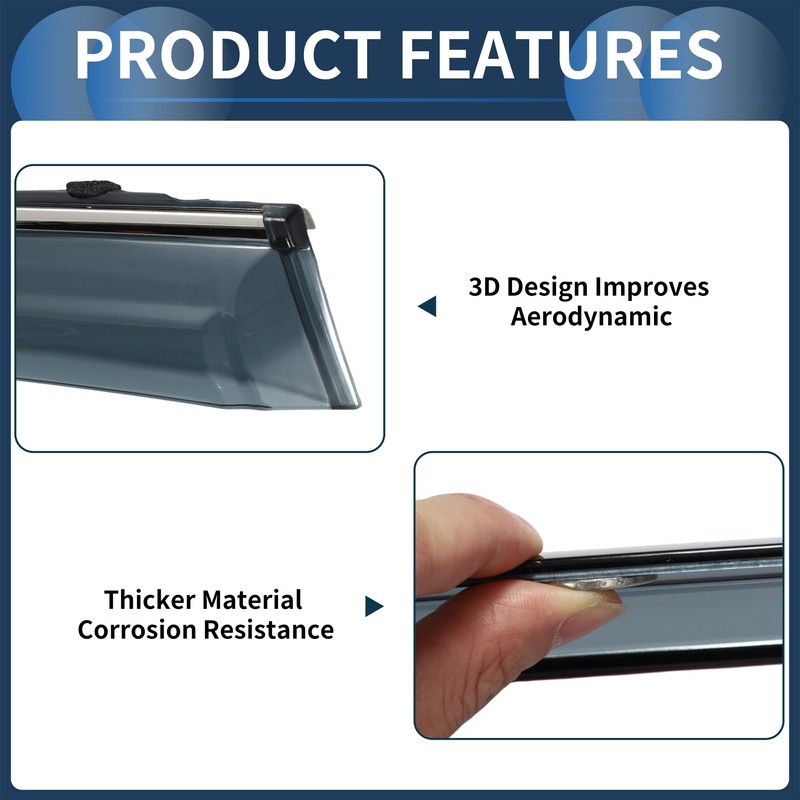 PRODUCT FEATURES

3D Design Improves Aerodynamic

Thicker Material Corrosion Resistance